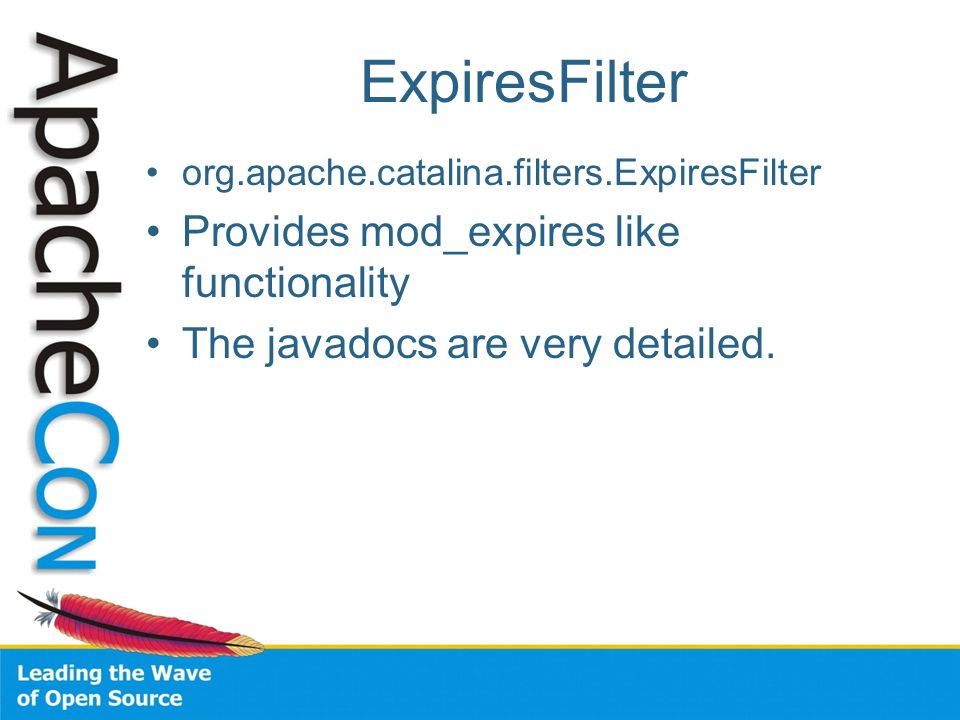 ApacheCon

ExpiresFilter

• org.apache.catalina.filters.ExpiresFilter
• Provides mod_expires like functionality
• The javadocs are very detailed.

Leading the Wave of Open Source